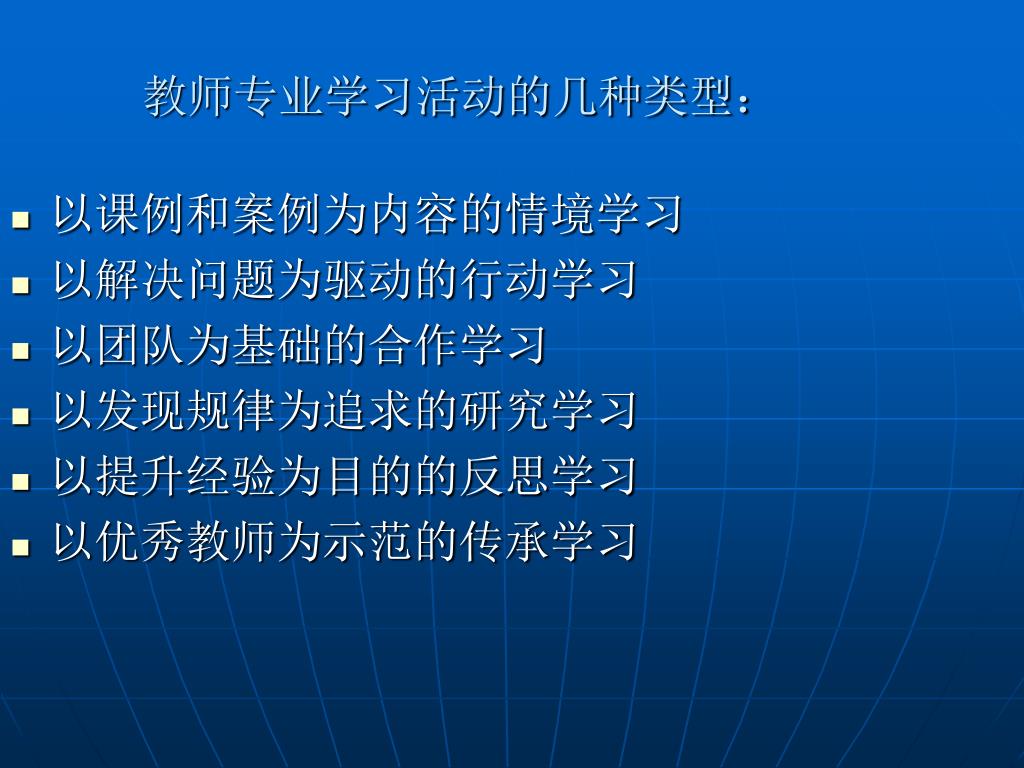 教师专业学习活动的几种类型：

- 以课例和案例为内容的情境学习
- 以解决问题为驱动的行动学习
- 以团队为基础的合作学习
- 以发现规律为追求的研究学习
- 以提升经验为目的的反思学习
- 以优秀教师为示范的传承学习